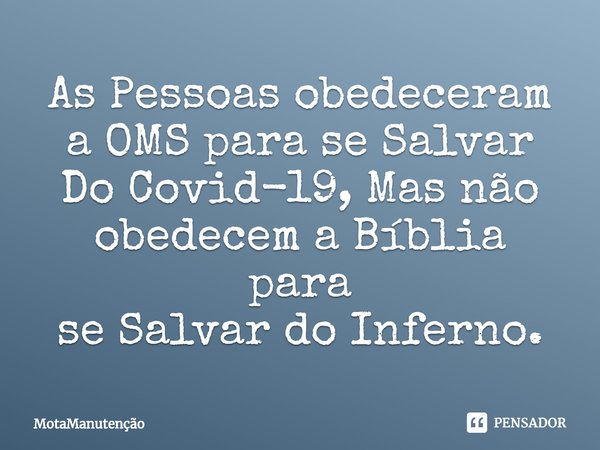 As Pessoas obedeceram a OMS para se Salvar Do Covid-19, Mas não obedecem a Bíblia para
se Salvar do Inferno.

MotaManutenção

PENSADOR